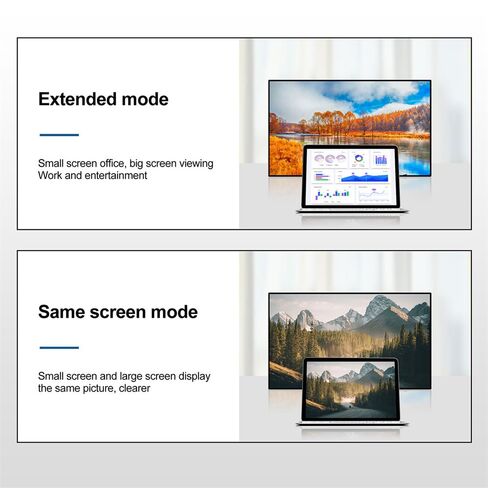 Extended mode

Small screen office, big screen viewing
Work and entertainment

Same screen mode

Small screen and large screen display the same picture, clearer